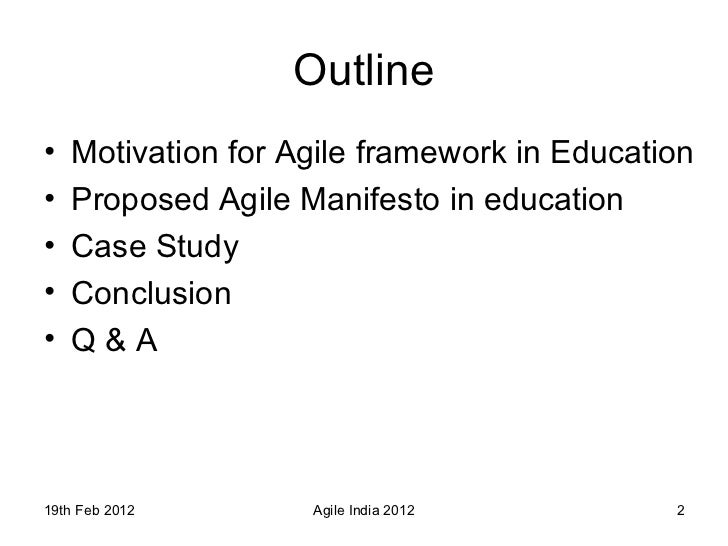 Outline

• Motivation for Agile framework in Education
• Proposed Agile Manifesto in education
• Case Study
• Conclusion
• Q & A

19th Feb 2012 Agile India 2012 2